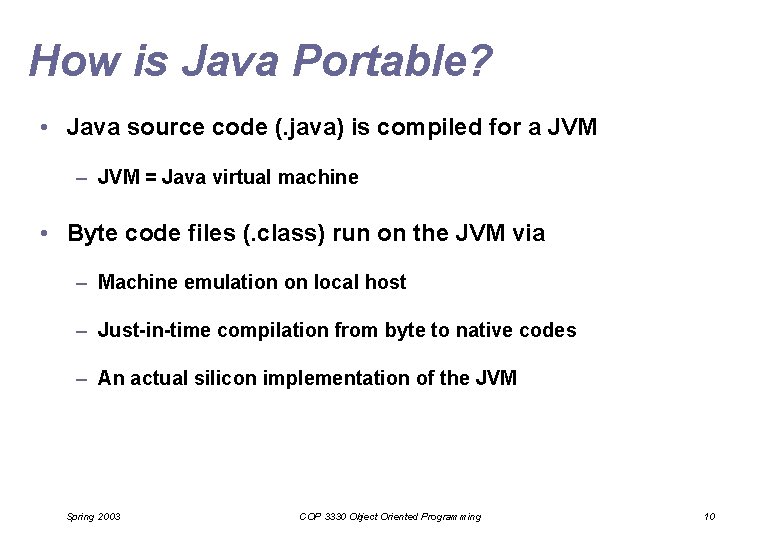 How is Java Portable?

• Java source code (.java) is compiled for a JVM

– JVM = Java virtual machine

• Byte code files (.class) run on the JVM via

– Machine emulation on local host

– Just-in-time compilation from byte to native codes

– An actual silicon implementation of the JVM

Spring 2003

COP 3330 Object Oriented Programming

10